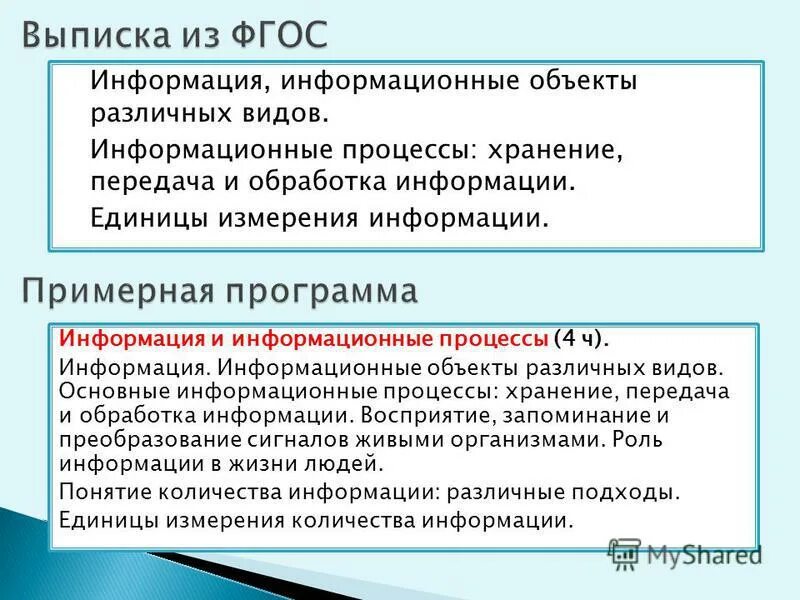 Выписка из ФГОС

Информация, информационные объекты различных видов.

Информационные процессы: хранение, передача и обработка информации.

Единицы измерения информации.

Примерная программа

Информация и информационные процессы (4 ч).

Информация. Информационные объекты различных видов. Основные информационные процессы: хранение, передача и обработка информации. Восприятие, запоминание и преобразование сигналов живыми организмами. Роль информации в жизни людей.

Понятие количества информации: различные подходы.

Единицы измерения количества информации.

MyShared